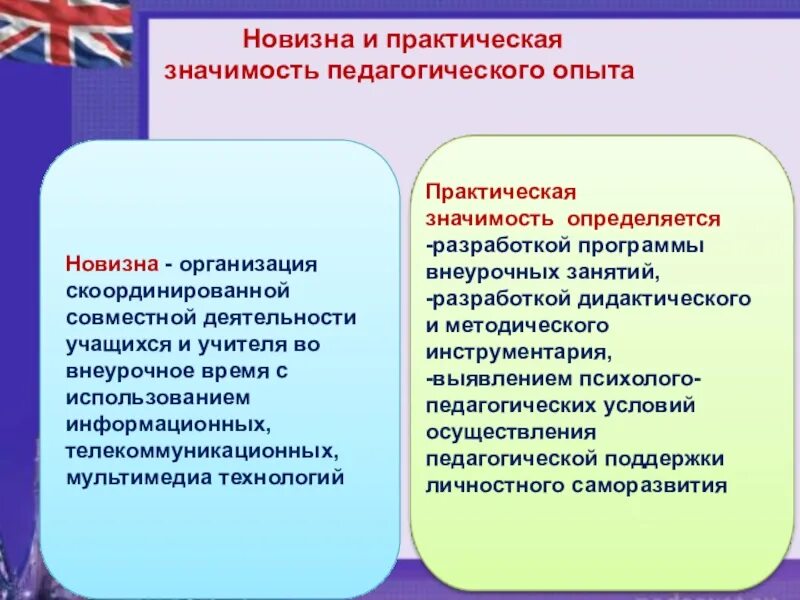 Новизна и практическая значимость педагогического опыта

Новизна - организация скоординированной совместной деятельности учащихся и учителя во внеурочное время с использованием информационных, телекоммуникационных, мультимедиа технологий

Практическая значимость определяется
-разработкой программы внеурочных занятий,
-разработкой дидактического и методического инструментария,
-выявлением психолого-педагогических условий осуществления педагогической поддержки личностного саморазвития